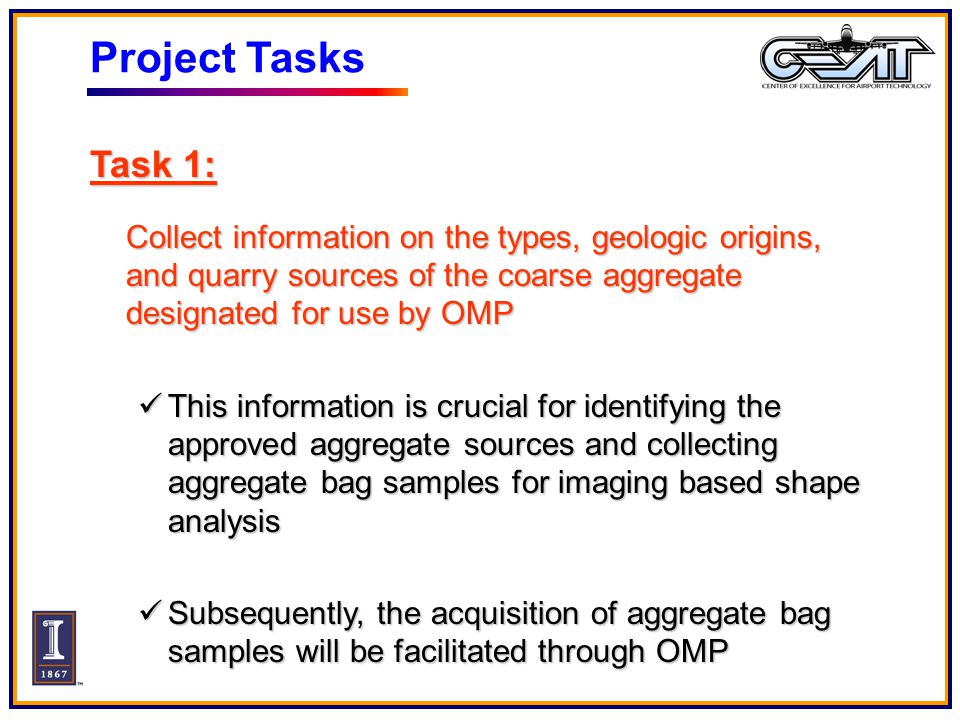 Project Tasks

CEAT
CENTER OF EXCELLENCE FOR AIRPORT TECHNOLOGY

Task 1:

Collect information on the types, geologic origins, and quarry sources of the coarse aggregate designated for use by OMP

✓ This information is crucial for identifying the approved aggregate sources and collecting aggregate bag samples for imaging based shape analysis

✓ Subsequently, the acquisition of aggregate bag samples will be facilitated through OMP

I
1867